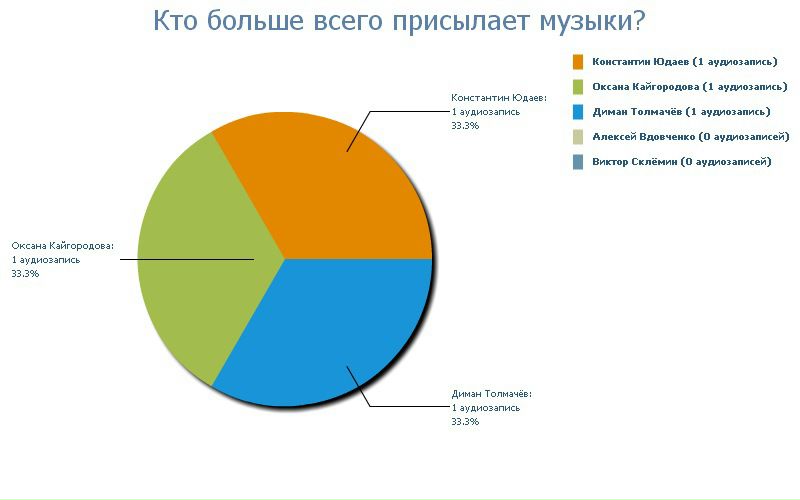 Кто больше всего присылает музыки?

Константин Юдаев (1 аудиозапись)
Оксана Кайгородова (1 аудиозапись)
Диман Толмачёв (1 аудиозапись)
Алексей Вдовченко (0 аудиозаписей)
Виктор Склёмин (0 аудиозаписей)

Константин Юдаев:
1 аудиозапись
33.3%

Оксана Кайгородова:
1 аудиозапись
33.3%

Диман Толмачёв:
1 аудиозапись
33.3%